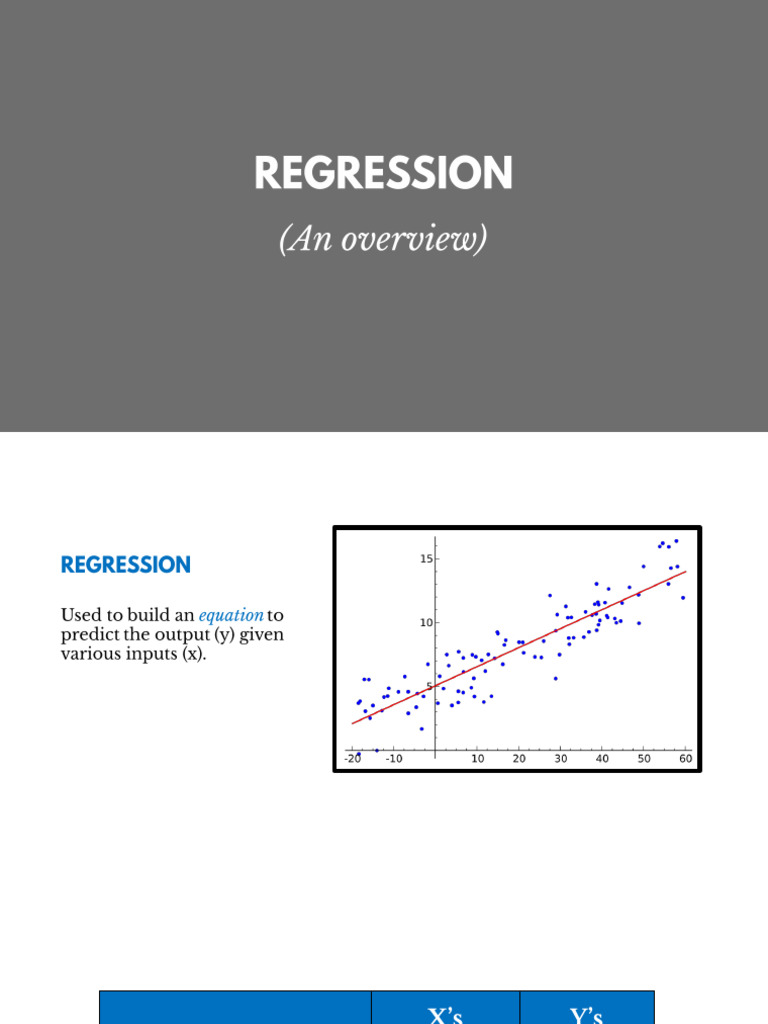 REGRESSION

(An overview)

REGRESSION

Used to build an equation to predict the output (y) given various inputs (x).

15
10
5
-20 -10 10 20 30 40 50 60

| | X's | Y's |
|---|---|---|